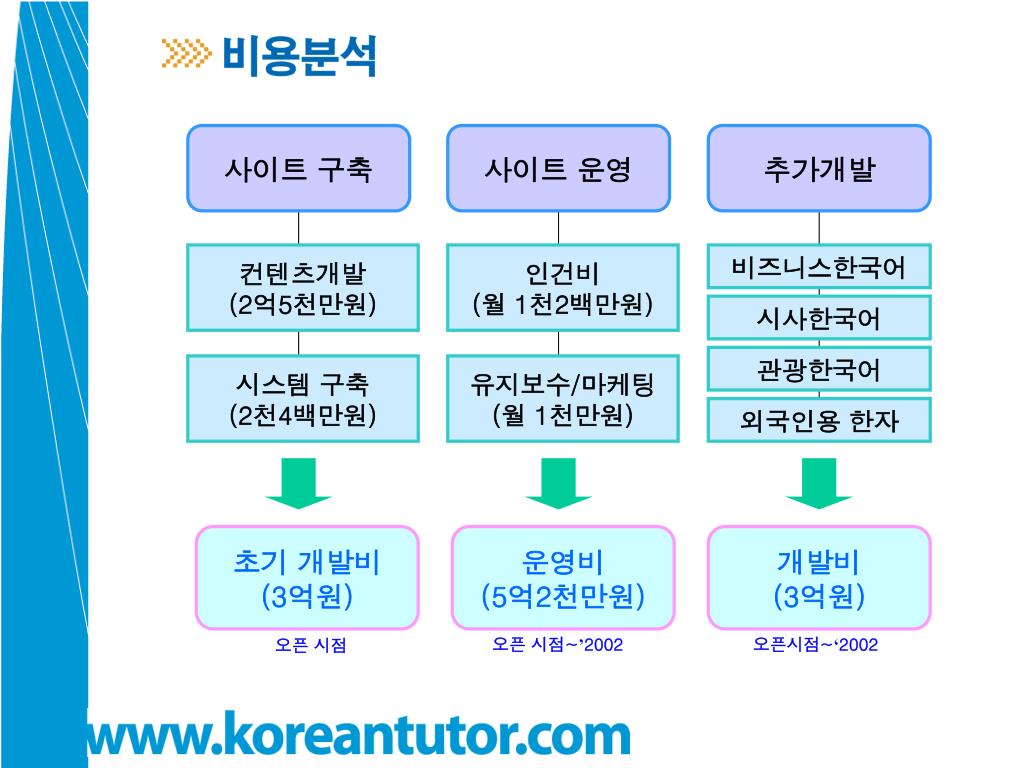 비용분석

사이트 구축

컨텐츠개발
(2억5천만원)

시스템 구축
(2천4백만원)

초기 개발비
(3억원)

오픈 시점

사이트 운영

인건비
(월 1천2백만원)

유지보수/마케팅
(월 1천만원)

운영비
(5억2천만원)

오픈 시점~'2002

추가개발

비즈니스한국어

시사한국어

관광한국어

외국인용 한자

개발비
(3억원)

오픈시점~'2002

www.koreantutor.com